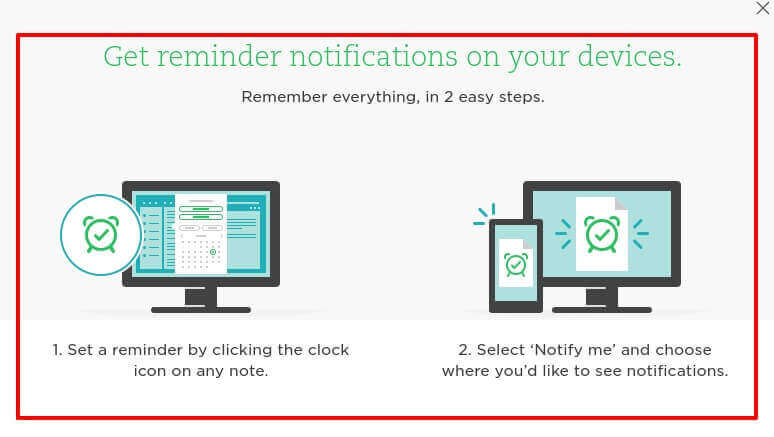 Get reminder notifications on your devices.

Remember everything, in 2 easy steps.

1. Set a reminder by clicking the clock icon on any note.

2. Select 'Notify me' and choose where you'd like to see notifications.